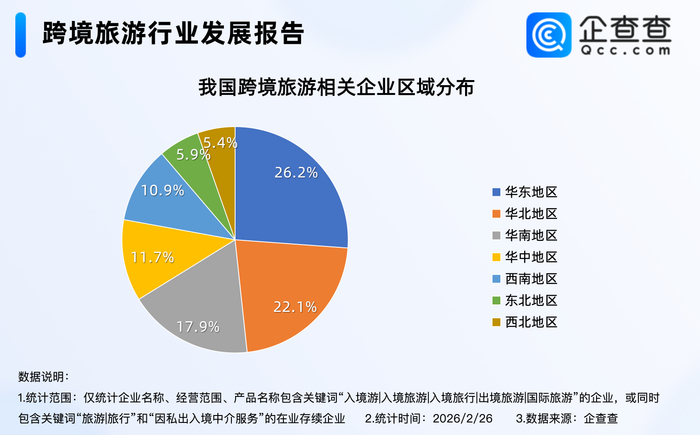 跨境旅游行业发展报告

企查查
Qcc.com

我国跨境旅游相关企业区域分布

26.2%
22.1%
17.9%
11.7%
10.9%
5.9%
5.4%

华东地区
华北地区
华南地区
华中地区
西南地区
东北地区
西北地区

数据说明：
1.统计范围：仅统计企业名称、经营范围、产品名称包含关键词“入境游|入境旅游|入境旅行|出境旅游|国际旅游”的企业，或同时包含关键词“旅游|旅行”和“因私出入境中介服务”的在业存续企业　2.统计时间：2026/2/26　3.数据来源：企查查